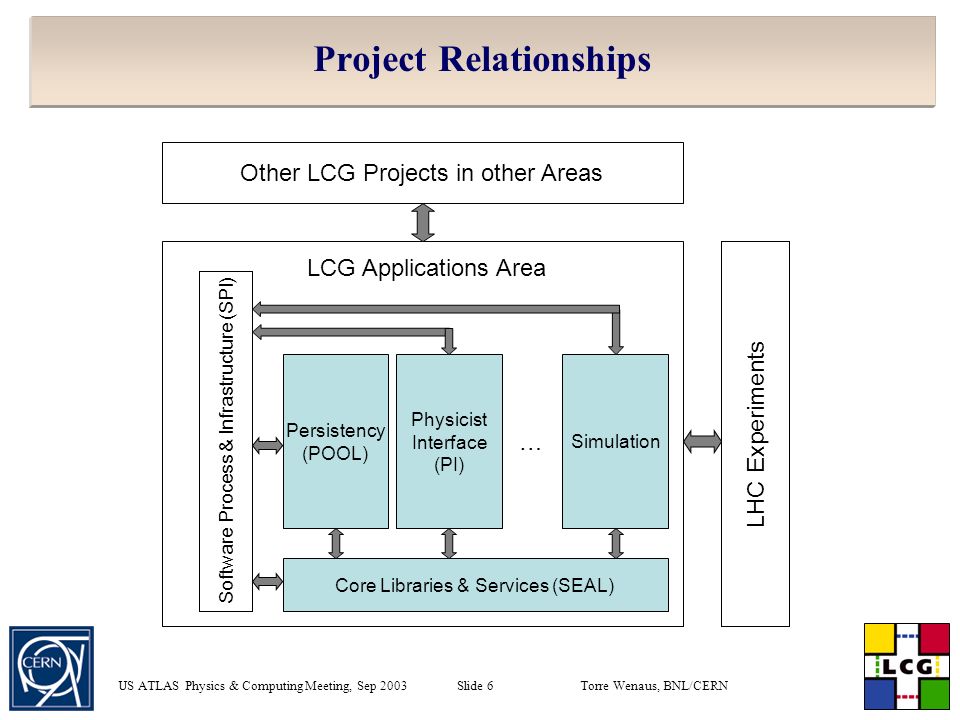 Project Relationships

Other LCG Projects in other Areas

LCG Applications Area

Software Process & Infrastructure (SPI)

Persistency (POOL)

Physicist Interface (PI)

…

Simulation

Core Libraries & Services (SEAL)

LHC Experiments

CERN

US ATLAS Physics & Computing Meeting, Sep 2003 Slide 6 Torre Wenaus, BNL/CERN

LCG